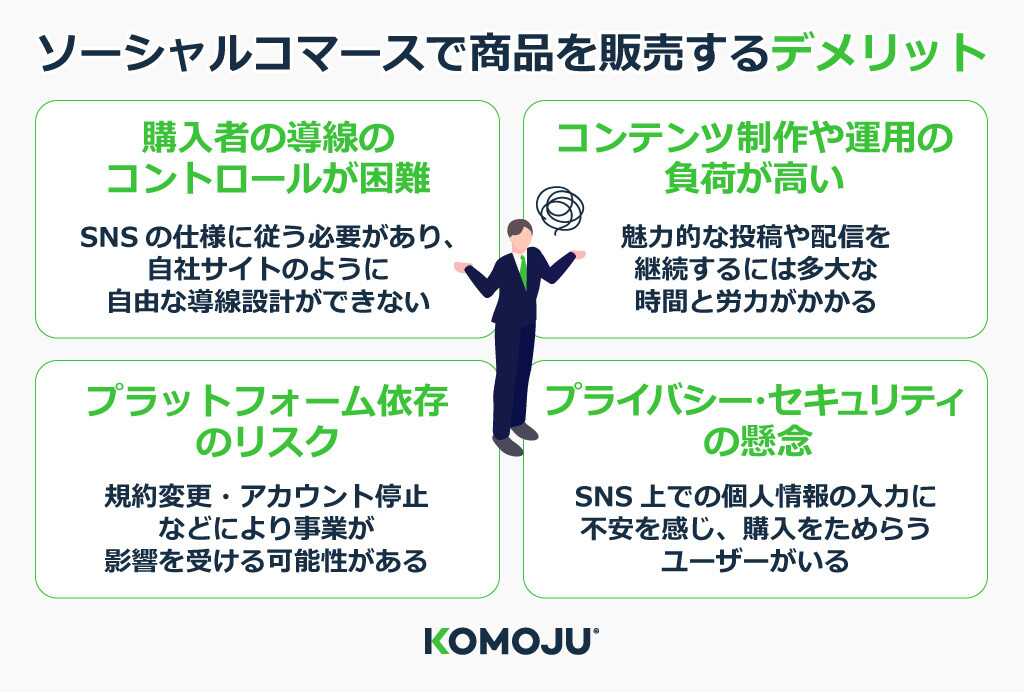 ソーシャルコマースで商品を販売するデメリット

購入者の導線のコントロールが困難

SNS の仕様に従う必要があり、自社サイトのように自由な導線設計ができない

コンテンツ制作や運用の負荷が高い

魅力的な投稿や配信を継続するには多大な時間と労力がかかる

プラットフォーム依存のリスク

規約変更・アカウント停止などにより事業が影響を受ける可能性がある

プライバシー･セキュリティの懸念

SNS 上での個人情報の入力に不安を感じ、購入をためらうユーザーがいる

KOMOJU®